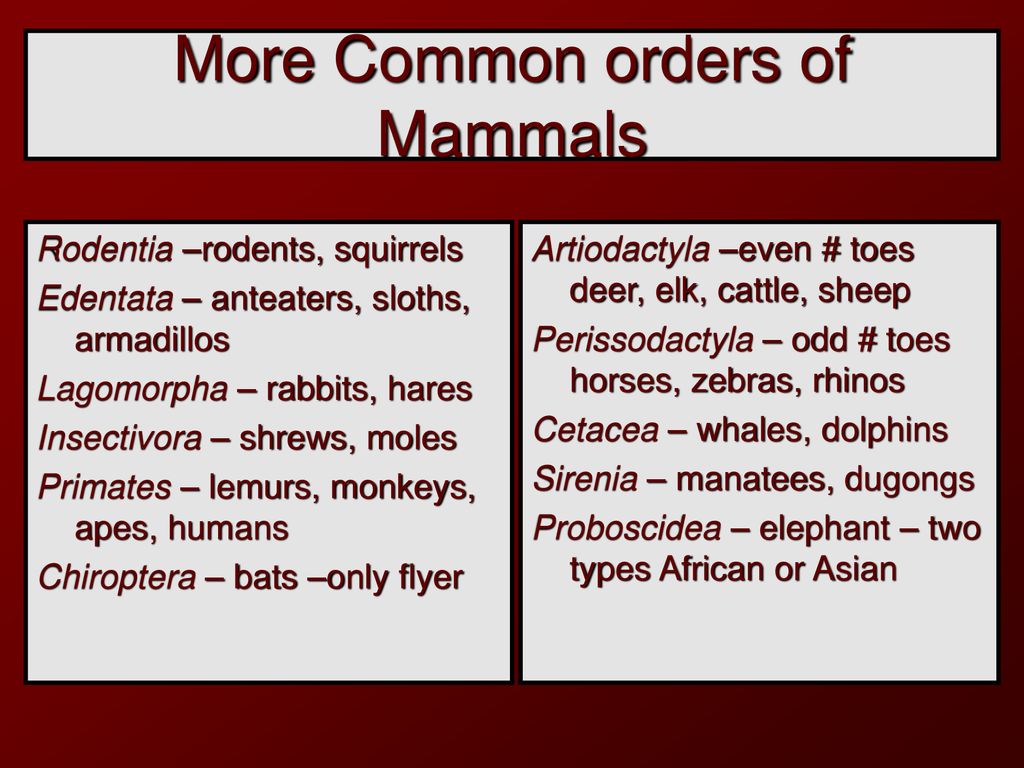 More Common orders of Mammals

Rodentia –rodents, squirrels

Edentata – anteaters, sloths, armadillos

Lagomorpha – rabbits, hares

Insectivora – shrews, moles

Primates – lemurs, monkeys, apes, humans

Chiroptera – bats –only flyer

Artiodactyla –even # toes deer, elk, cattle, sheep

Perissodactyla – odd # toes horses, zebras, rhinos

Cetacea – whales, dolphins

Sirenia – manatees, dugongs

Proboscidea – elephant – two types African or Asian